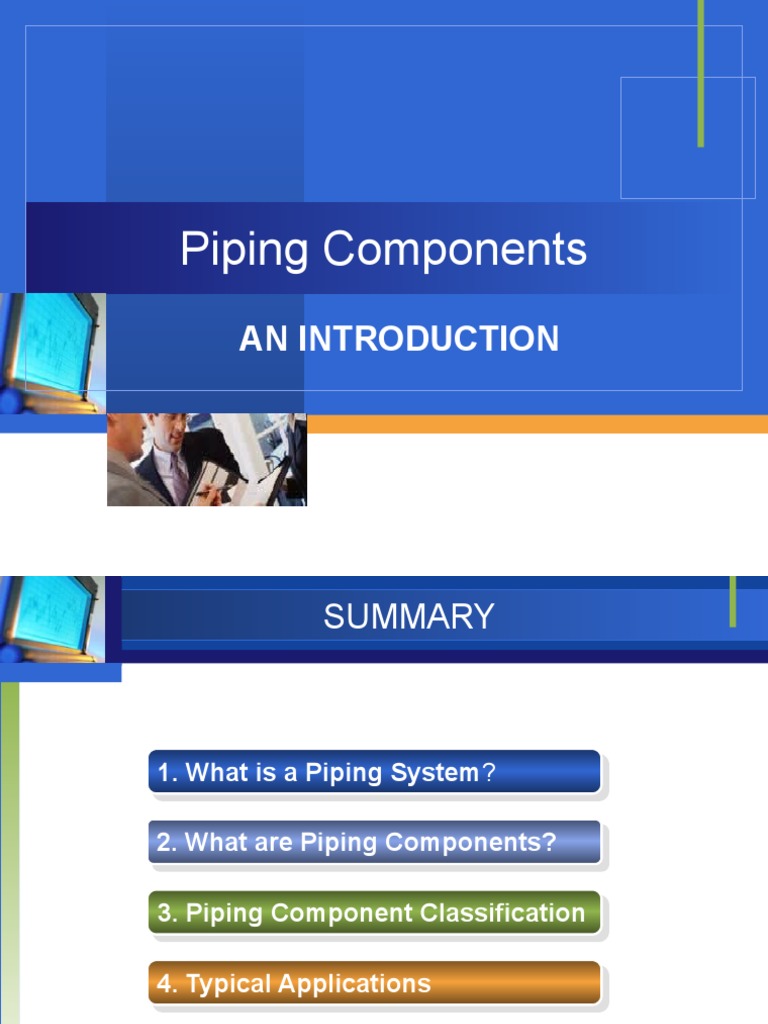 Piping Components

AN INTRODUCTION

SUMMARY

1. What is a Piping System?

2. What are Piping Components?

3. Piping Component Classification

4. Typical Applications